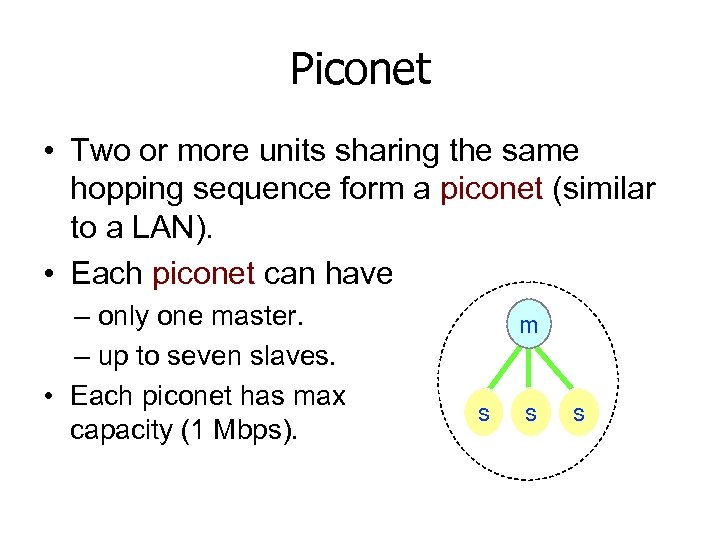 Piconet

• Two or more units sharing the same hopping sequence form a piconet (similar to a LAN).

• Each piconet can have
– only one master.
– up to seven slaves.

• Each piconet has max capacity (1 Mbps).

m

s s s